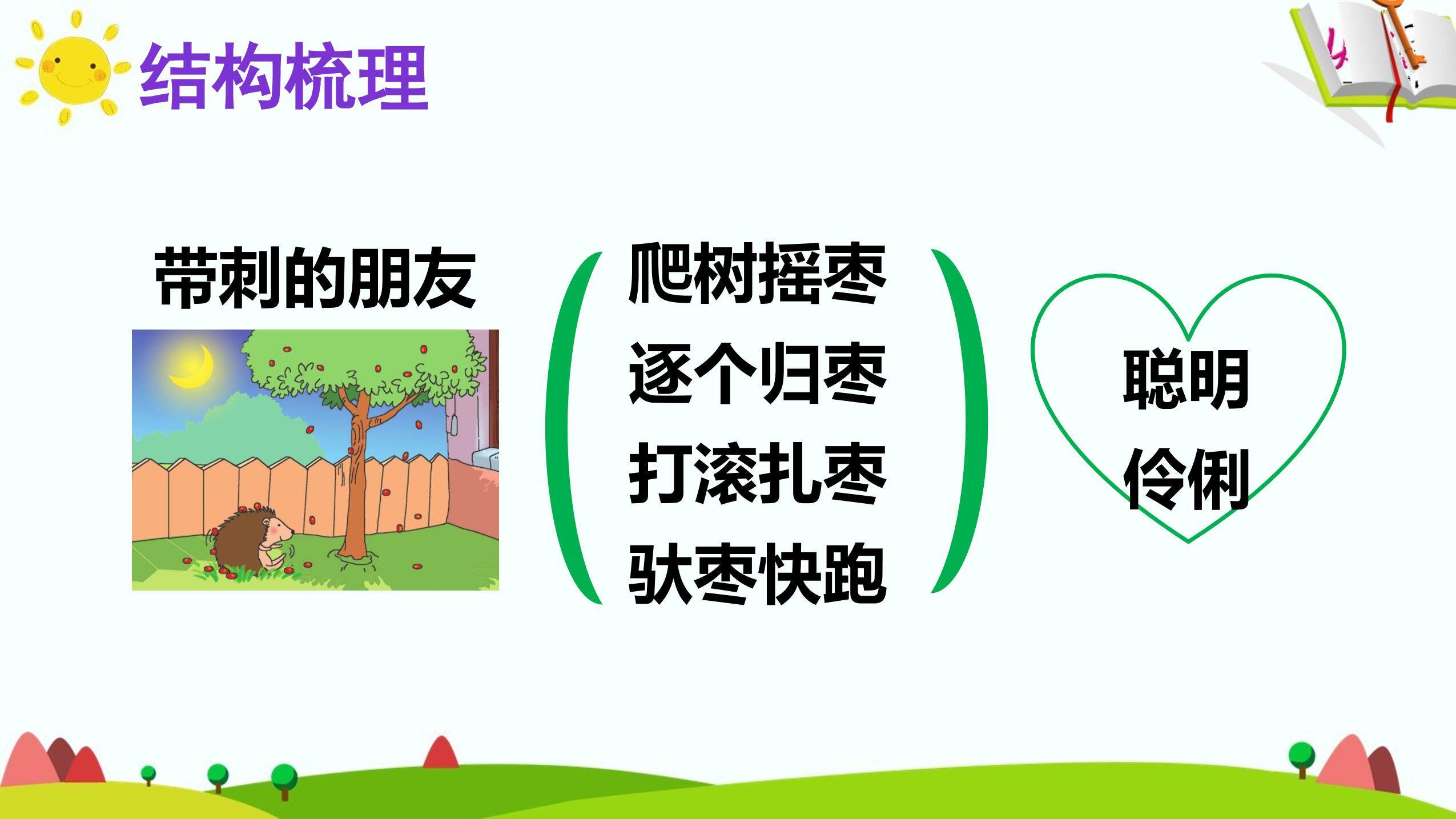 结构梳理

带刺的朋友

爬树摇枣
逐个归枣
打滚扎枣
驮枣快跑

聪明
伶俐